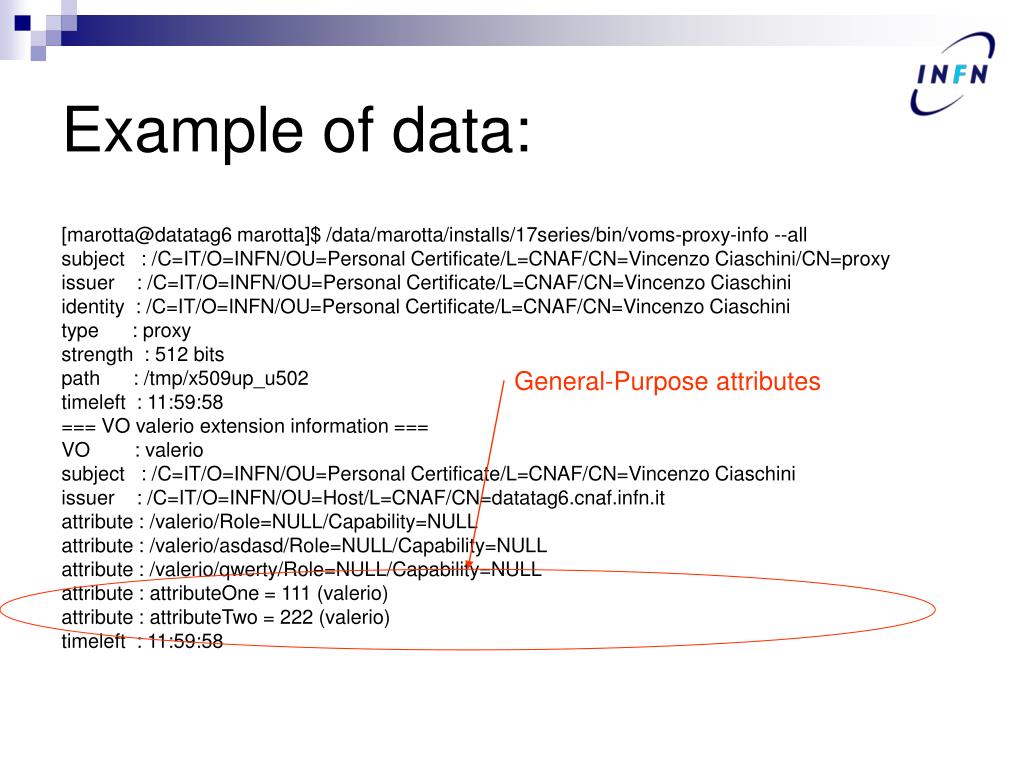 INFN

Example of data:

[marotta@datatag6 marotta]$ /data/marotta/installs/17series/bin/voms-proxy-info --all
subject : /C=IT/O=INFN/OU=Personal Certificate/L=CNAF/CN=Vincenzo Ciaschini/CN=proxy
issuer : /C=IT/O=INFN/OU=Personal Certificate/L=CNAF/CN=Vincenzo Ciaschini
identity : /C=IT/O=INFN/OU=Personal Certificate/L=CNAF/CN=Vincenzo Ciaschini
type : proxy
strength : 512 bits
path : /tmp/x509up_u502
timeleft : 11:59:58
=== VO valerio extension information ===
VO : valerio
subject : /C=IT/O=INFN/OU=Personal Certificate/L=CNAF/CN=Vincenzo Ciaschini
issuer : /C=IT/O=INFN/OU=Host/L=CNAF/CN=datatag6.cnaf.infn.it
attribute : /valerio/Role=NULL/Capability=NULL
attribute : /valerio/asdasd/Role=NULL/Capability=NULL
attribute : /valerio/qwerty/Role=NULL/Capability=NULL
attribute : attributeOne = 111 (valerio)
attribute : attributeTwo = 222 (valerio)
timeleft : 11:59:58

General-Purpose attributes